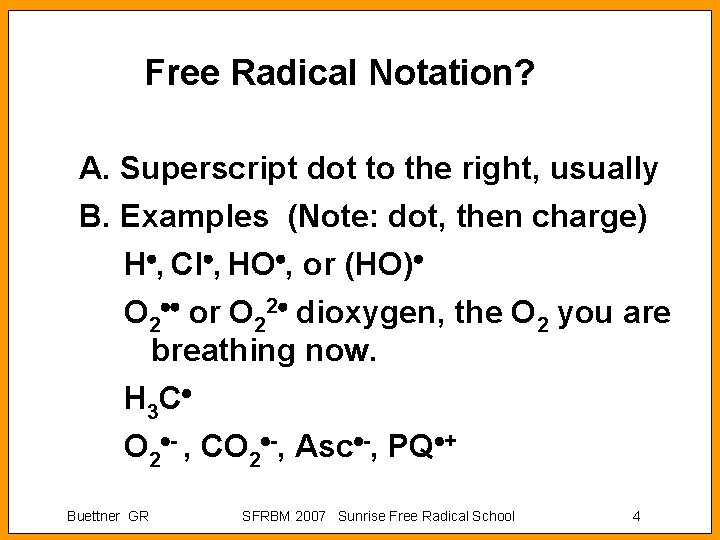 Free Radical Notation?

A. Superscript dot to the right, usually

B. Examples (Note: dot, then charge)

$H^{\bullet}$, $Cl^{\bullet}$, $HO^{\bullet}$, or $(HO)^{\bullet}$

$O_2^{\bullet\bullet}$ or $O_2^{2\bullet}$ dioxygen, the $O_2$ you are breathing now.

$H_3C^{\bullet}$

$O_2^{\bullet-}$ , $CO_2^{\bullet-}$, $Asc^{\bullet-}$, $PQ^{\bullet+}$

Buettner GR SFRBM 2007 Sunrise Free Radical School 4